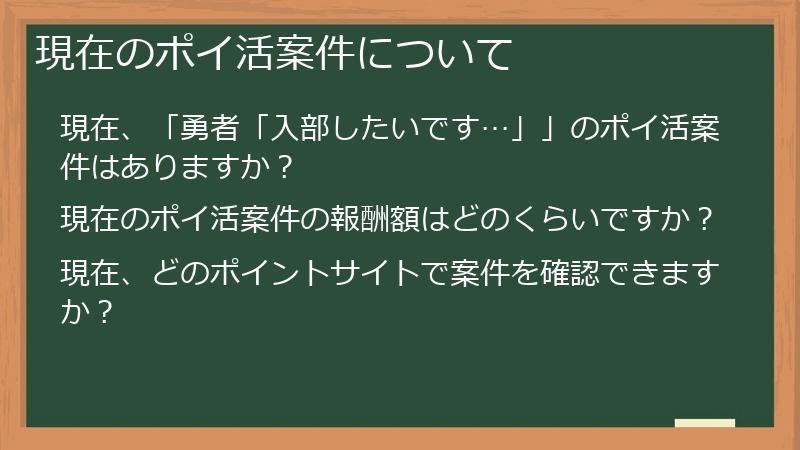 現在のポイ活案件について

現在、「勇者「入部したいです…」」のポイ活案件はありますか？

現在のポイ活案件の報酬額はどのくらいですか？

現在、どのポイントサイトで案件を確認できますか？